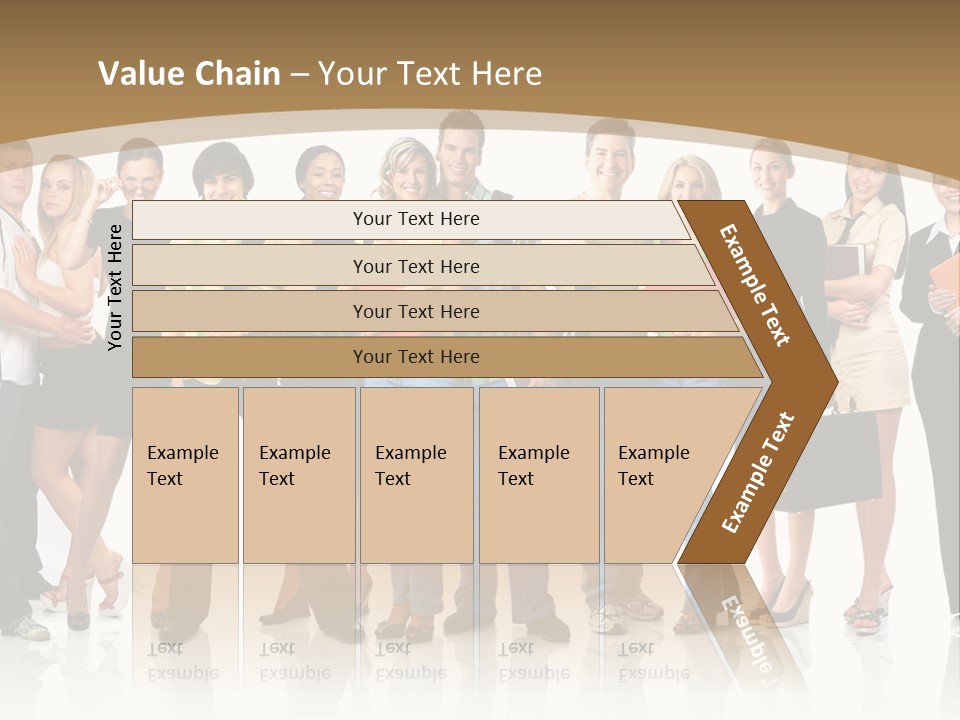 Value Chain – Your Text Here

Your Text Here

Your Text Here

Your Text Here

Your Text Here

Your Text Here

Example Text

Example Text

Example Text

Example Text

Example Text

Example Text

Example Text